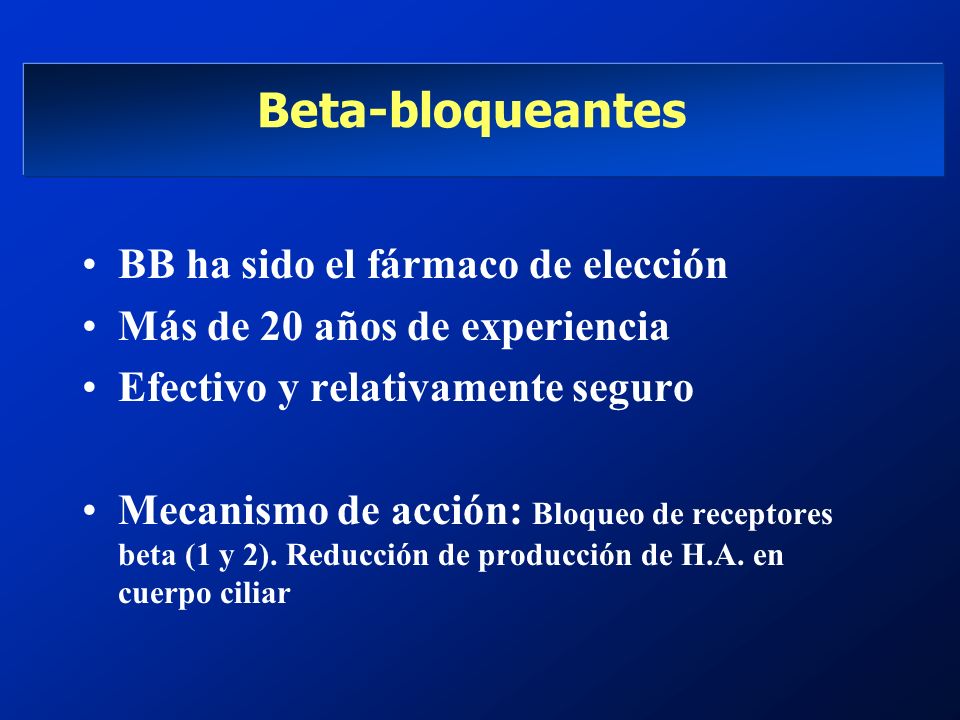 Beta-bloqueantes

• BB ha sido el fármaco de elección
• Más de 20 años de experiencia
• Efectivo y relativamente seguro

• Mecanismo de acción: Bloqueo de receptores beta (1 y 2). Reducción de producción de H.A. en cuerpo ciliar